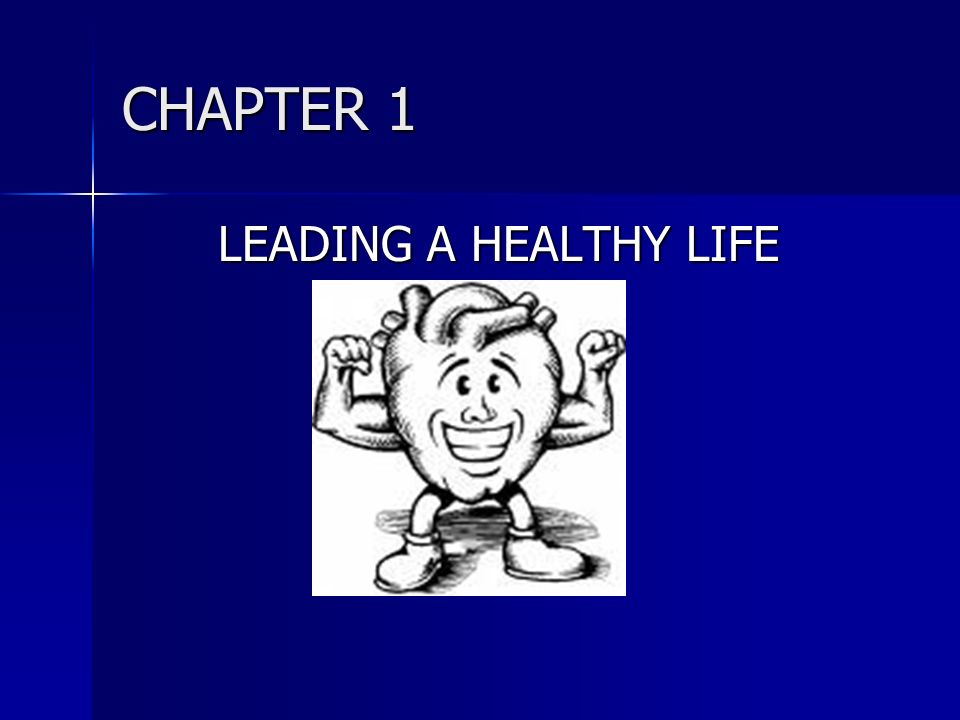 CHAPTER 1

LEADING A HEALTHY LIFE